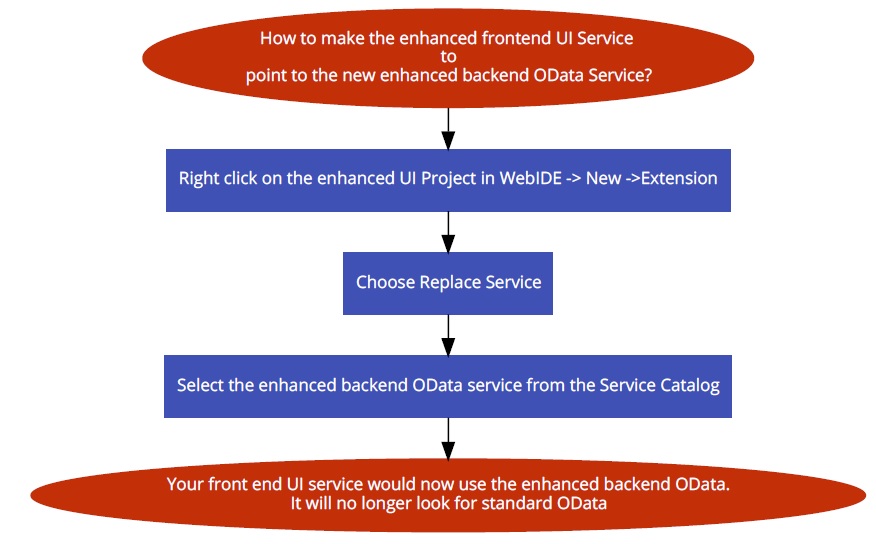 How to make the enhanced frontend UI Service
to
point to the new enhanced backend OData Service?

Right click on the enhanced UI Project in WebIDE -> New ->Extension

Choose Replace Service

Select the enhanced backend OData service from the Service Catalog

Your front end UI service would now use the enhanced backend OData.
It will no longer look for standard OData